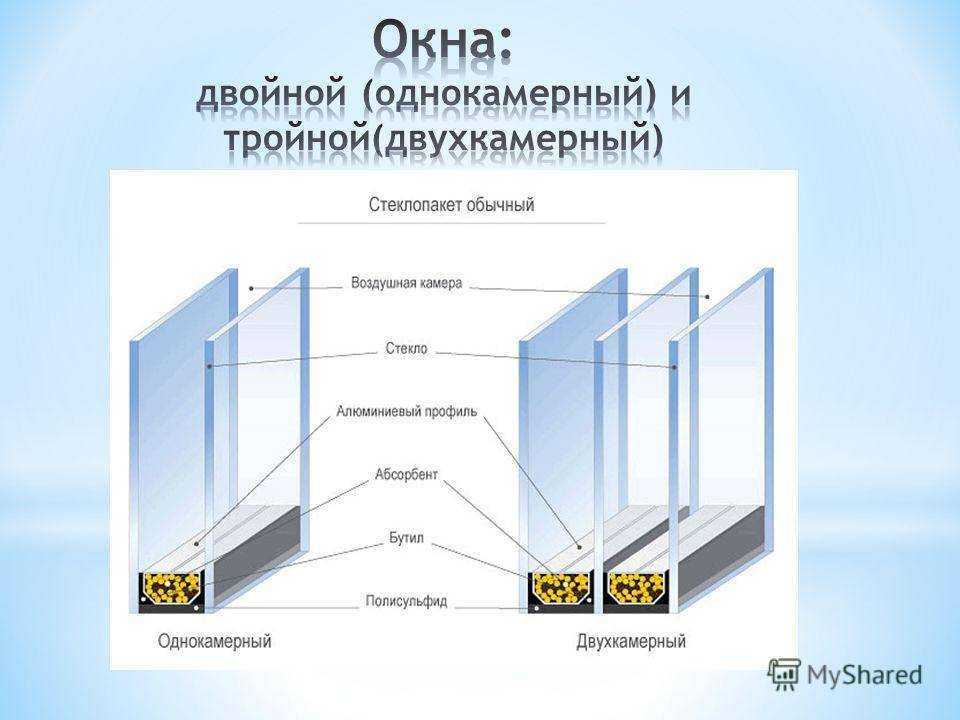 Окна:
двойной (однокамерный) и тройной(двухкамерный)

Стеклопакет обычный

Воздушная камера

Стекло

Алюминиевый профиль

Абсорбент

Бутил

Полисульфид

Однокамерный

Двухкамерный

MyShared